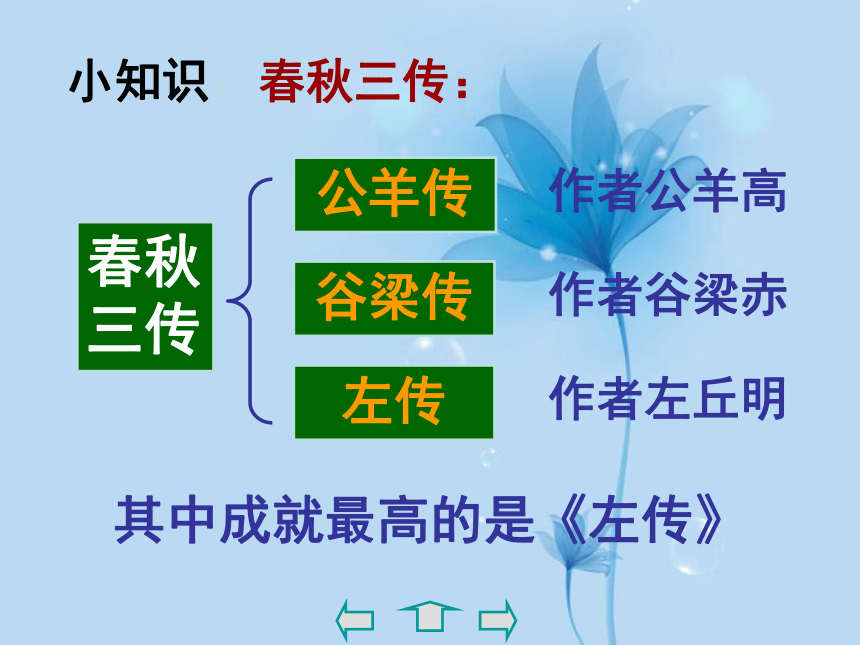 小知识 春秋三传：

春秋三传

公羊传 作者公羊高

谷梁传 作者谷梁赤

左传 作者左丘明

其中成就最高的是《左传》